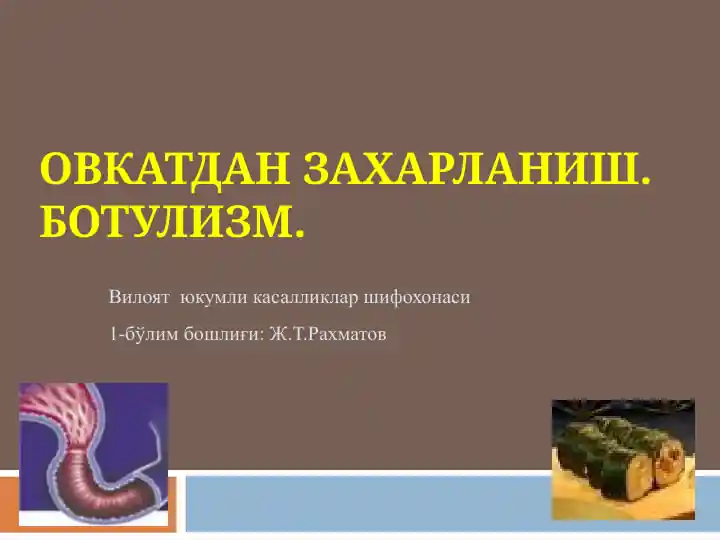 ОВКАТДАН ЗАХАРЛАНИШ. БОТУЛИЗМ.

Вилоят юкумли касалликлар шифохонаси

1-бўлим бошлиғи: Ж.Т.Рахматов